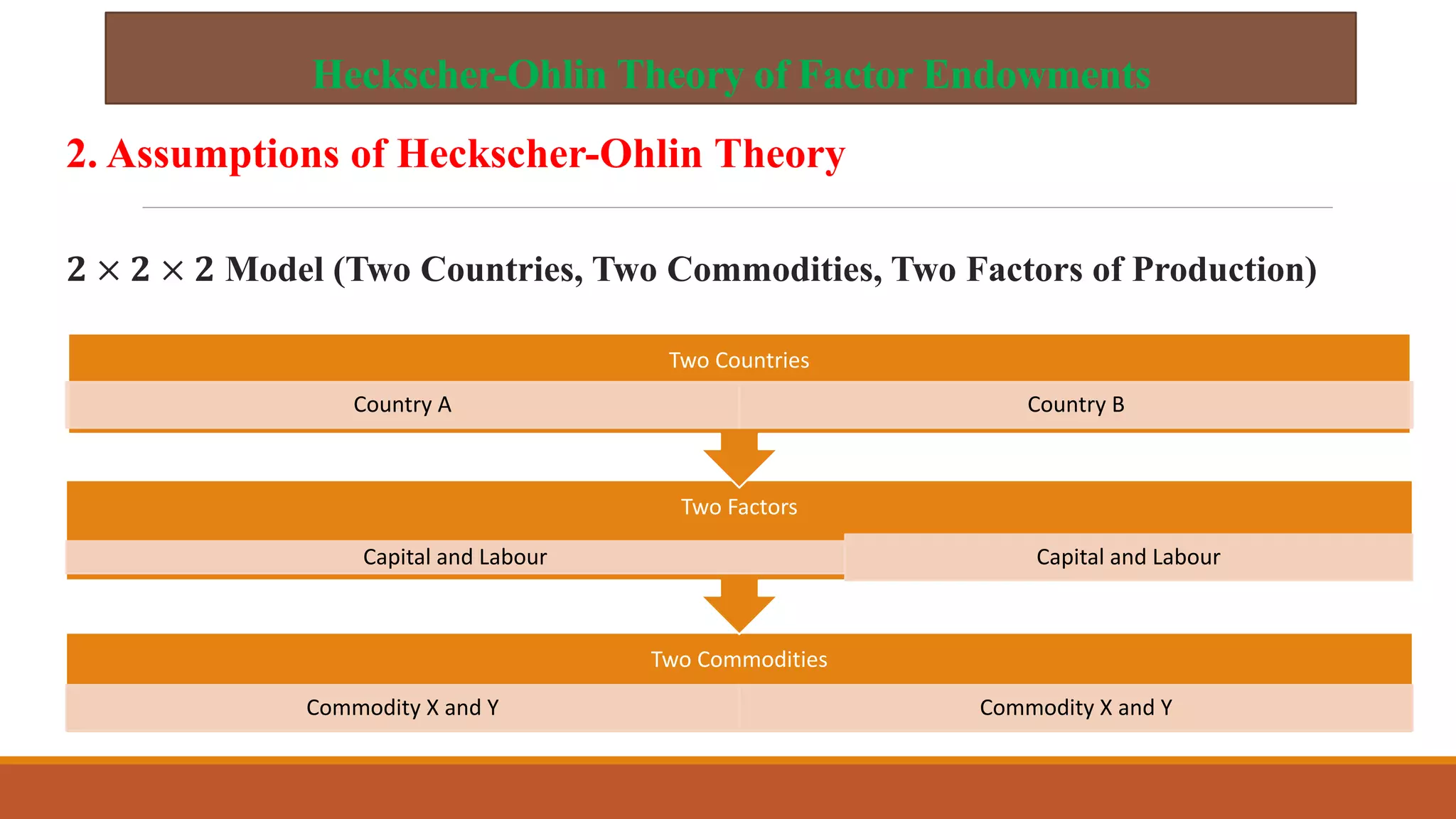 Heckscher-Ohlin Theory of Factor Endowments

2. Assumptions of Heckscher-Ohlin Theory

$2 \times 2 \times 2$ Model (Two Countries, Two Commodities, Two Factors of Production)

Two Countries

Country A

Country B

Two Factors

Capital and Labour

Capital and Labour

Two Commodities

Commodity X and Y

Commodity X and Y